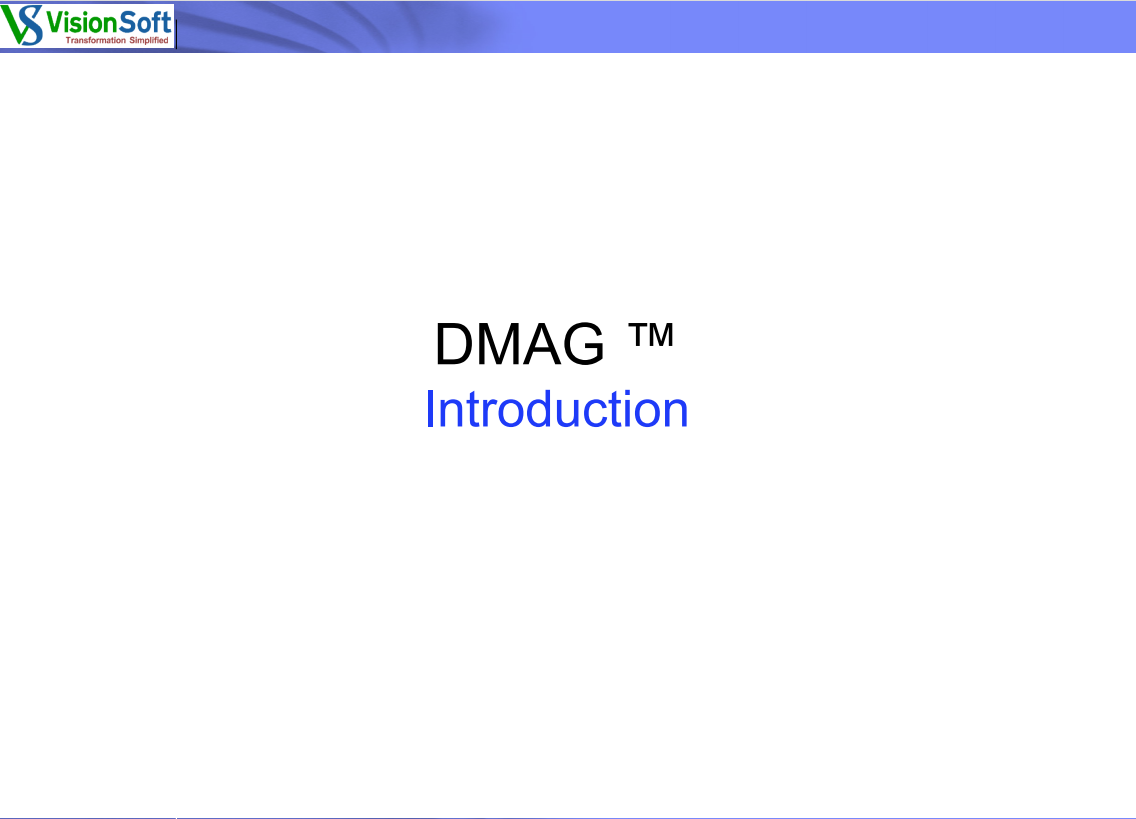 VS VisionSoft
Transformation Simplified

DMAG ™
Introduction